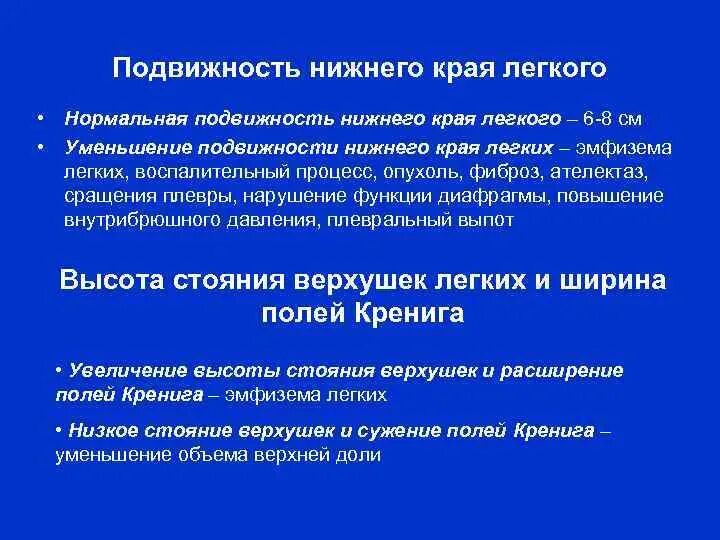 Подвижность нижнего края легкого

• Нормальная подвижность нижнего края легкого – 6-8 см
• Уменьшение подвижности нижнего края легких – эмфизема легких, воспалительный процесс, опухоль, фиброз, ателектаз, сращения плевры, нарушение функции диафрагмы, повышение внутрибрюшного давления, плевральный выпот

Высота стояния верхушек легких и ширина полей Кренига

• Увеличение высоты стояния верхушек и расширение полей Кренига – эмфизема легких
• Низкое стояние верхушек и сужение полей Кренига – уменьшение объема верхней доли